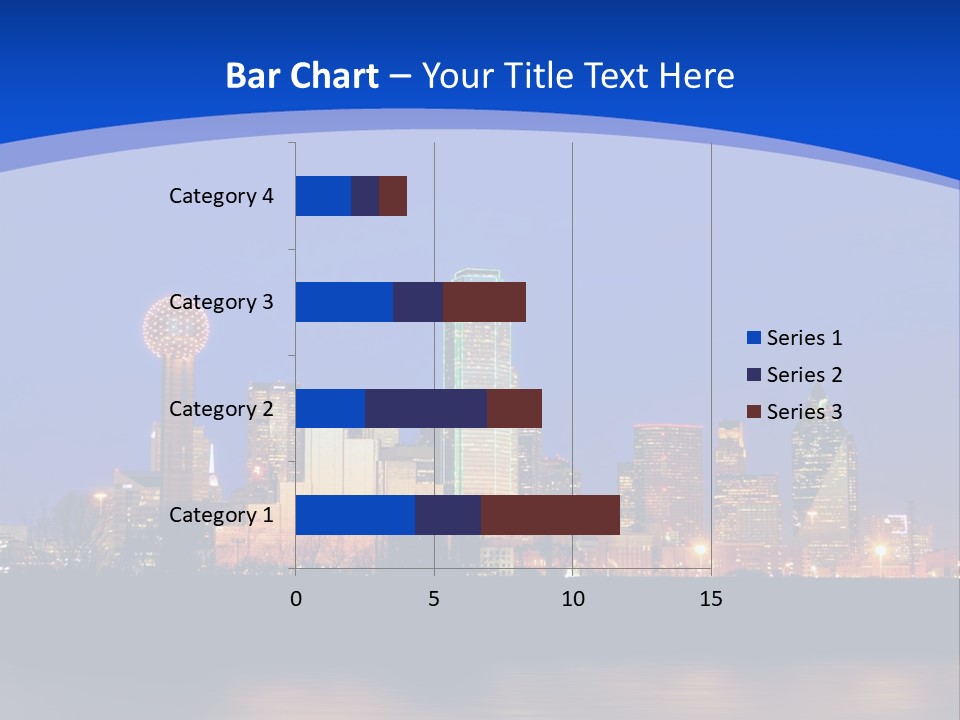 Bar Chart – Your Title Text Here

Category 4
Category 3
Category 2
Category 1

0
5
10
15

Series 1
Series 2
Series 3